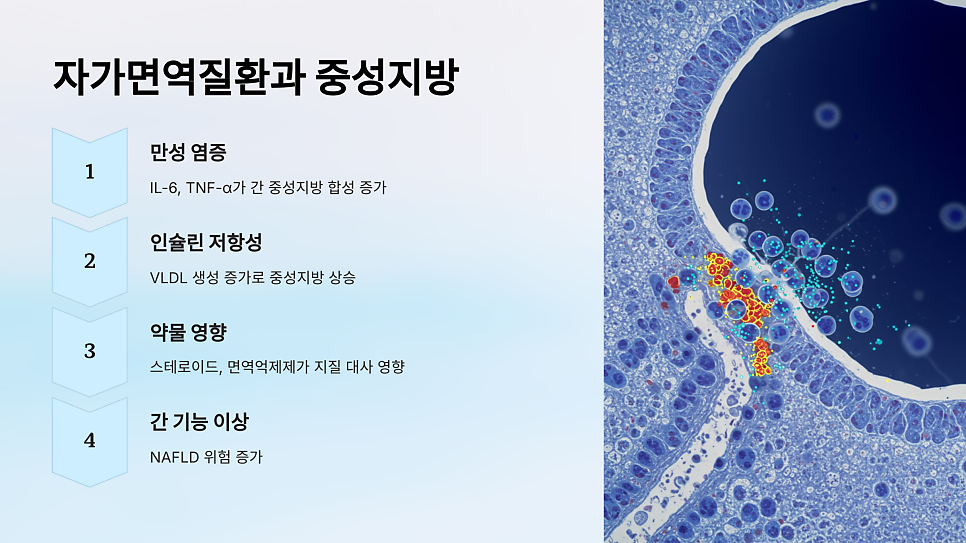 자가면역질환과 중성지방

1

만성 염증

IL-6, TNF-α가 간 중성지방 합성 증가

2

인슐린 저항성

VLDL 생성 증가로 중성지방 상승

3

약물 영향

스테로이드, 면역억제제가 지질 대사 영향

4

간 기능 이상

NAFLD 위험 증가